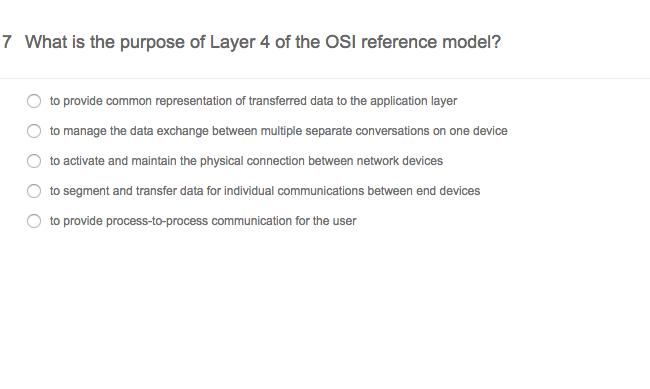 7 What is the purpose of Layer 4 of the OSI reference model?

to provide common representation of transferred data to the application layer

to manage the data exchange between multiple separate conversations on one device

to activate and maintain the physical connection between network devices

to segment and transfer data for individual communications between end devices

to provide process-to-process communication for the user